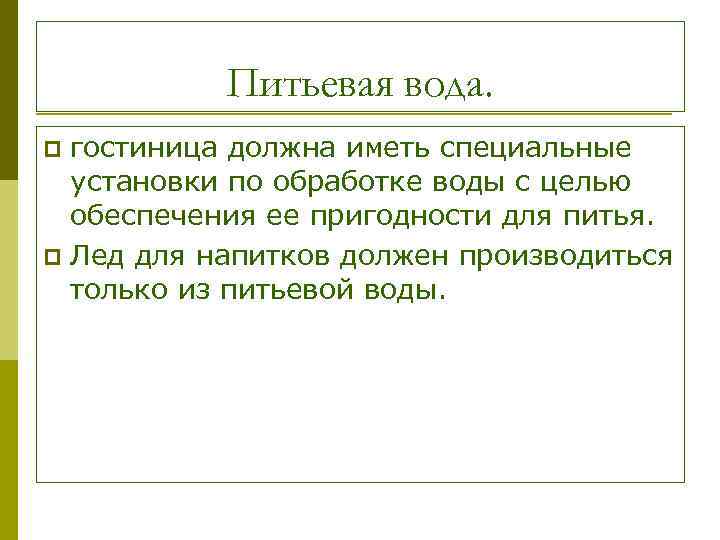 Питьевая вода.

гостиница должна иметь специальные установки по обработке воды с целью обеспечения ее пригодности для питья.

Лед для напитков должен производиться только из питьевой воды.